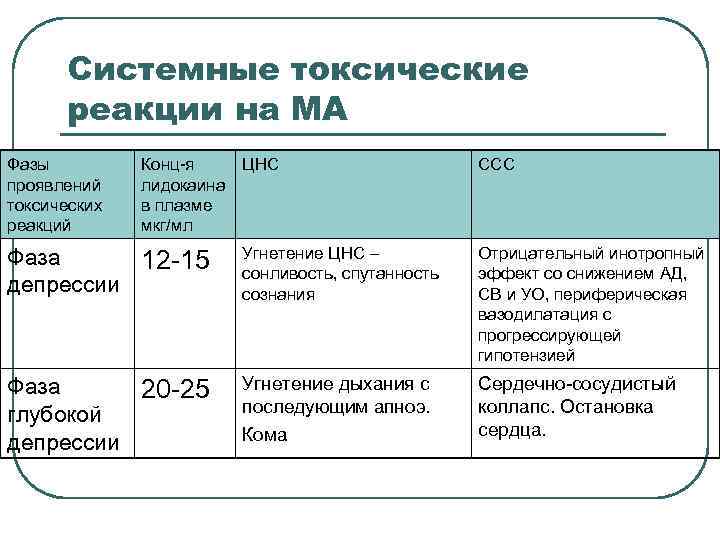 Системные токсические реакции на МА

| Фазы проявлений токсических реакций | Конц-я лидокаина в плазме мкг/мл | ЦНС | ССС |
|---|---|---|---|
| Фаза депрессии | 12-15 | Угнетение ЦНС – сонливость, спутанность сознания | Отрицательный инотропный эффект со снижением АД, СВ и УО, периферическая вазодилатация с прогрессирующей гипотензией |
| Фаза глубокой депрессии | 20-25 | Угнетение дыхания с последующим апноэ. Кома | Сердечно-сосудистый коллапс. Остановка сердца. |